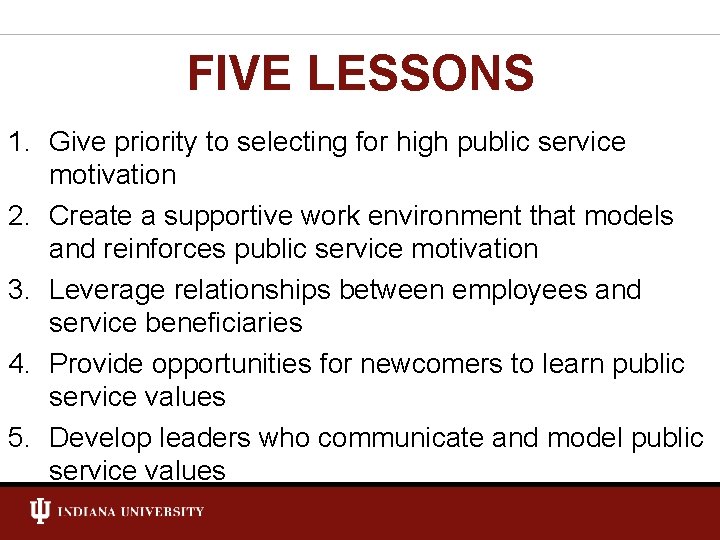 FIVE LESSONS

1. Give priority to selecting for high public service motivation
2. Create a supportive work environment that models and reinforces public service motivation
3. Leverage relationships between employees and service beneficiaries
4. Provide opportunities for newcomers to learn public service values
5. Develop leaders who communicate and model public service values

INDIANA UNIVERSITY